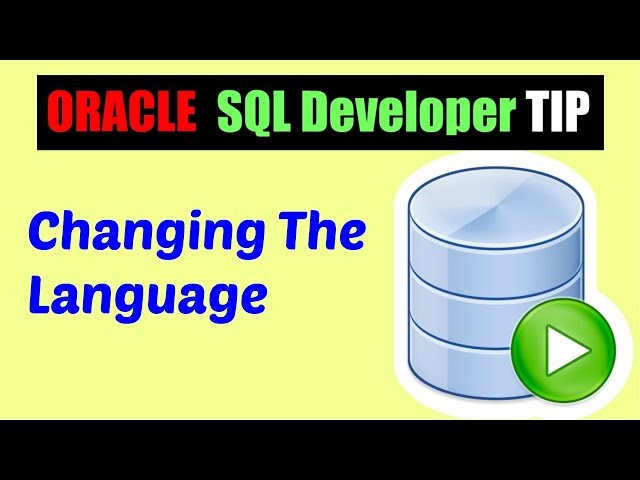 ORACLE SQL Developer TIP

Changing The Language